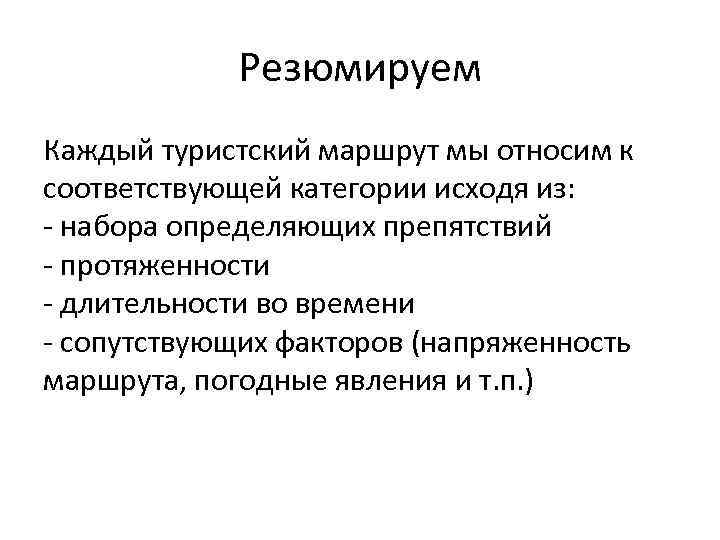 Резюмируем

Каждый туристский маршрут мы относим к соответствующей категории исходя из:
- набора определяющих препятствий
- протяженности
- длительности во времени
- сопутствующих факторов (напряженность маршрута, погодные явления и т.п.)